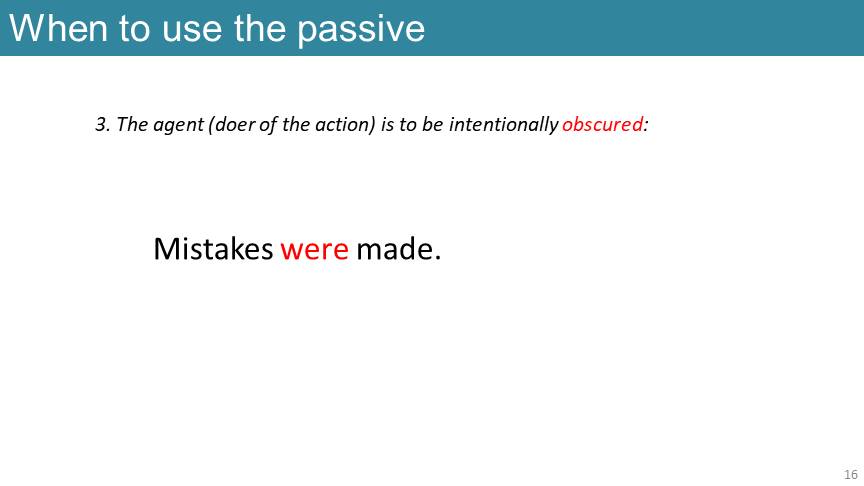 When to use the passive

3. The agent (doer of the action) is to be intentionally obscured:

Mistakes were made.

16